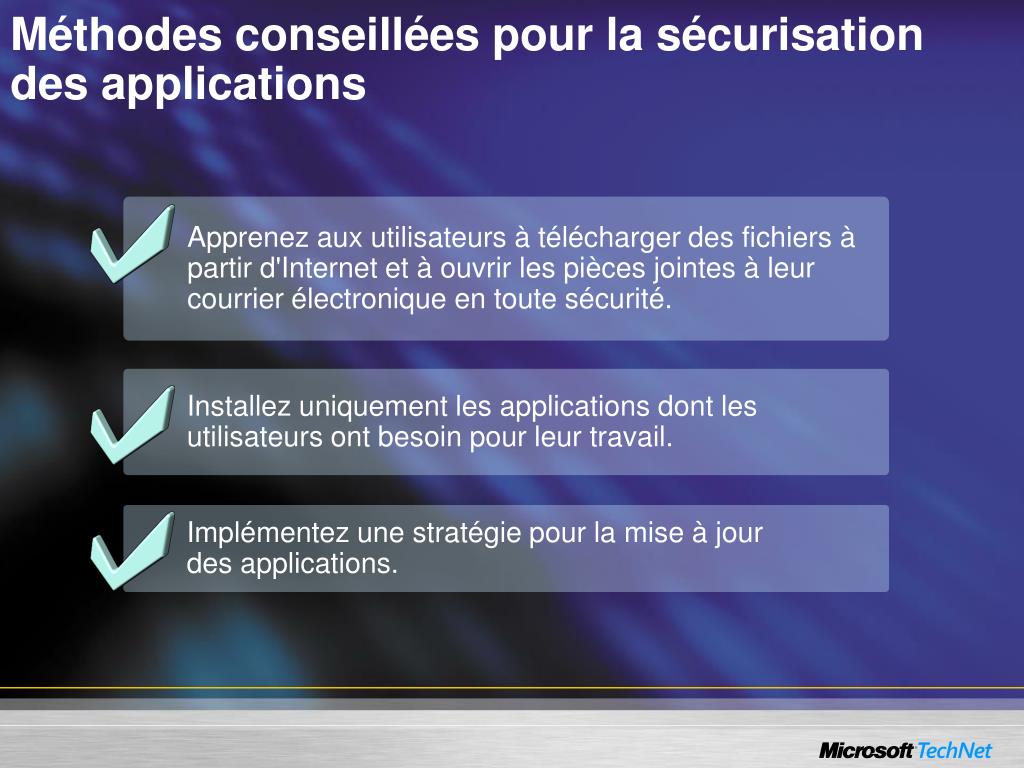 Méthodes conseillées pour la sécurisation des applications

Apprenez aux utilisateurs à télécharger des fichiers à partir d'Internet et à ouvrir les pièces jointes à leur courrier électronique en toute sécurité.

Installez uniquement les applications dont les utilisateurs ont besoin pour leur travail.

Implémentez une stratégie pour la mise à jour des applications.

Microsoft TechNet